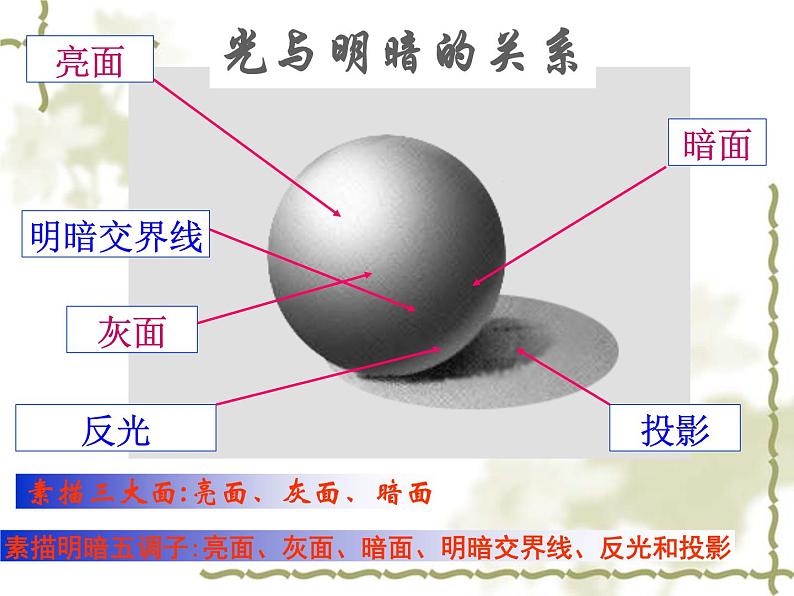 光与明暗的关系

亮面

暗面

明暗交界线

灰面

反光

投影

素描三大面:亮面、灰面、暗面

素描明暗五调子:亮面、灰面、暗面、明暗交界线、反光和投影